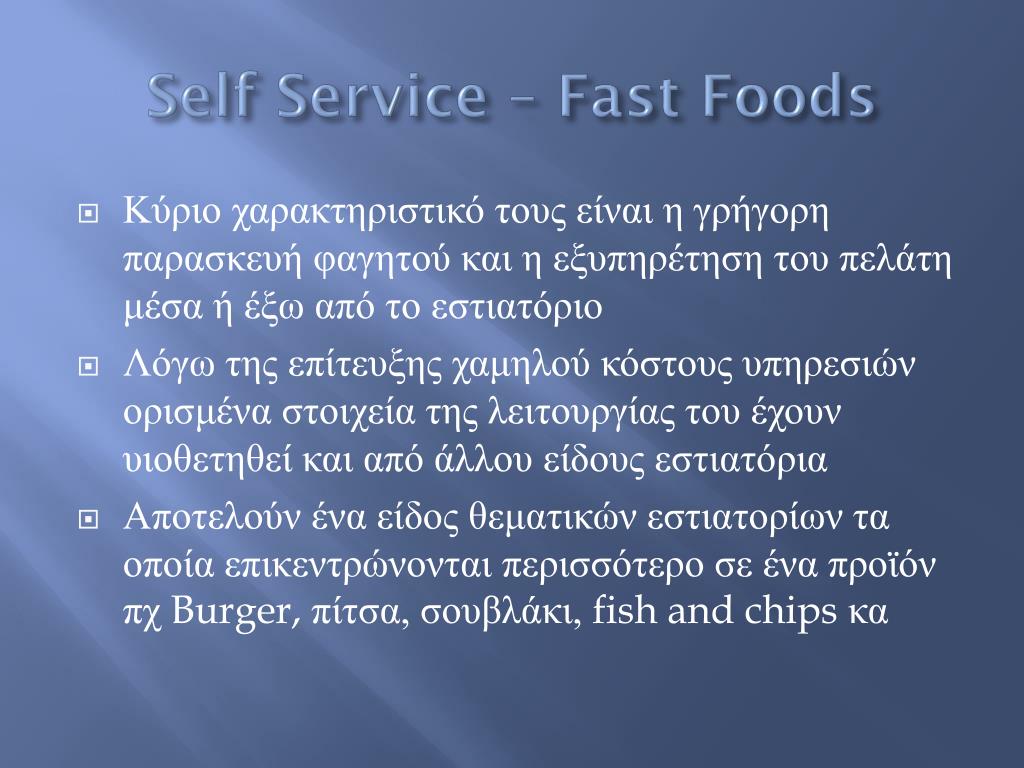 Self Service – Fast Foods

Κύριο χαρακτηριστικό τους είναι η γρήγορη παρασκευή φαγητού και η εξυπηρέτηση του πελάτη μέσα ή έξω από το εστιατόριο

Λόγω της επίτευξης χαμηλού κόστους υπηρεσιών ορισμένα στοιχεία της λειτουργίας του έχουν υιοθετηθεί και από άλλου είδους εστιατόρια

Αποτελούν ένα είδος θεματικών εστιατορίων τα οποία επικεντρώνονται περισσότερο σε ένα προϊόν πχ Burger, πίτσα, σουβλάκι, fish and chips κα